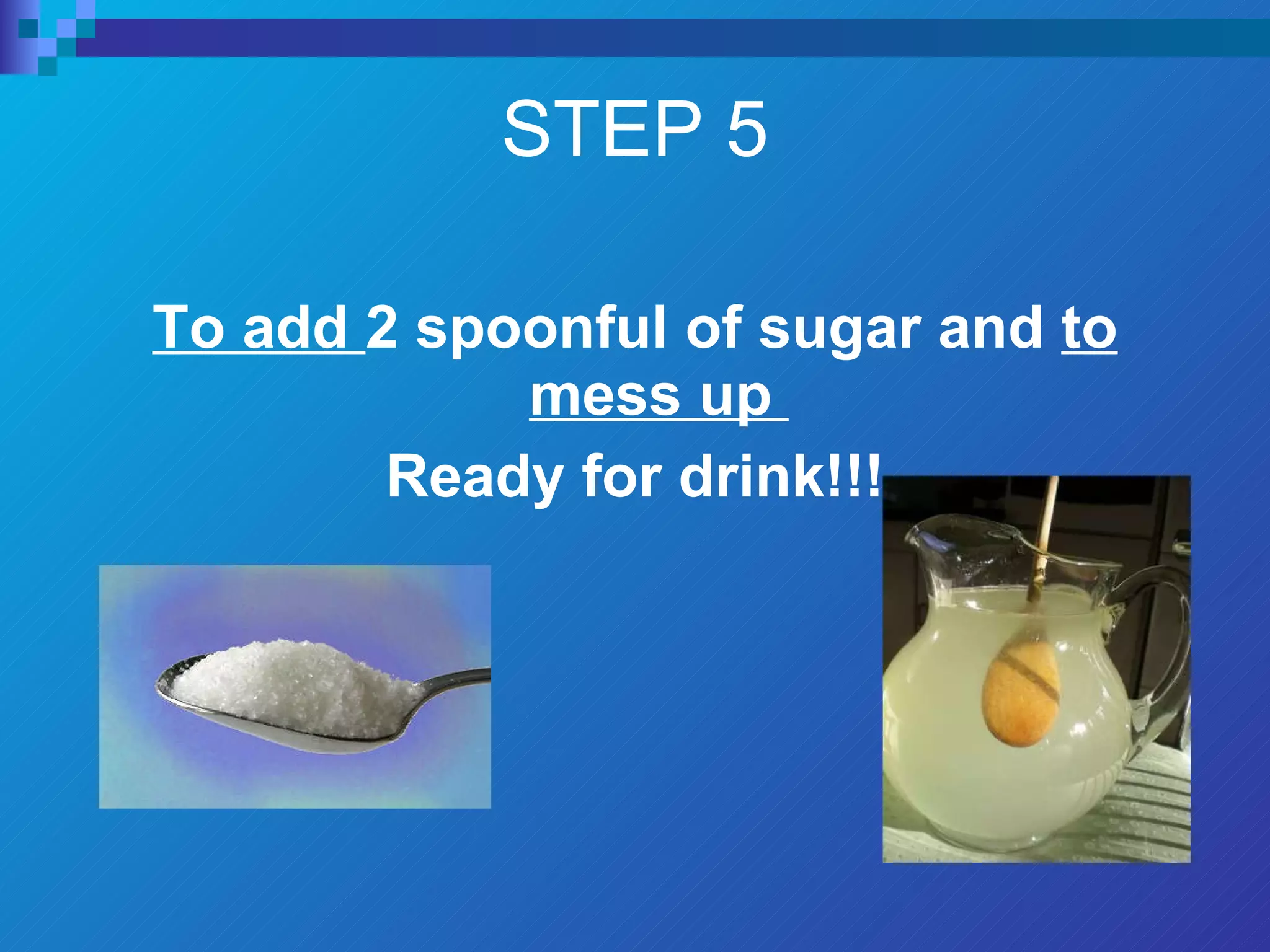 STEP 5

To add 2 spoonful of sugar and to mess up

Ready for drink!!!